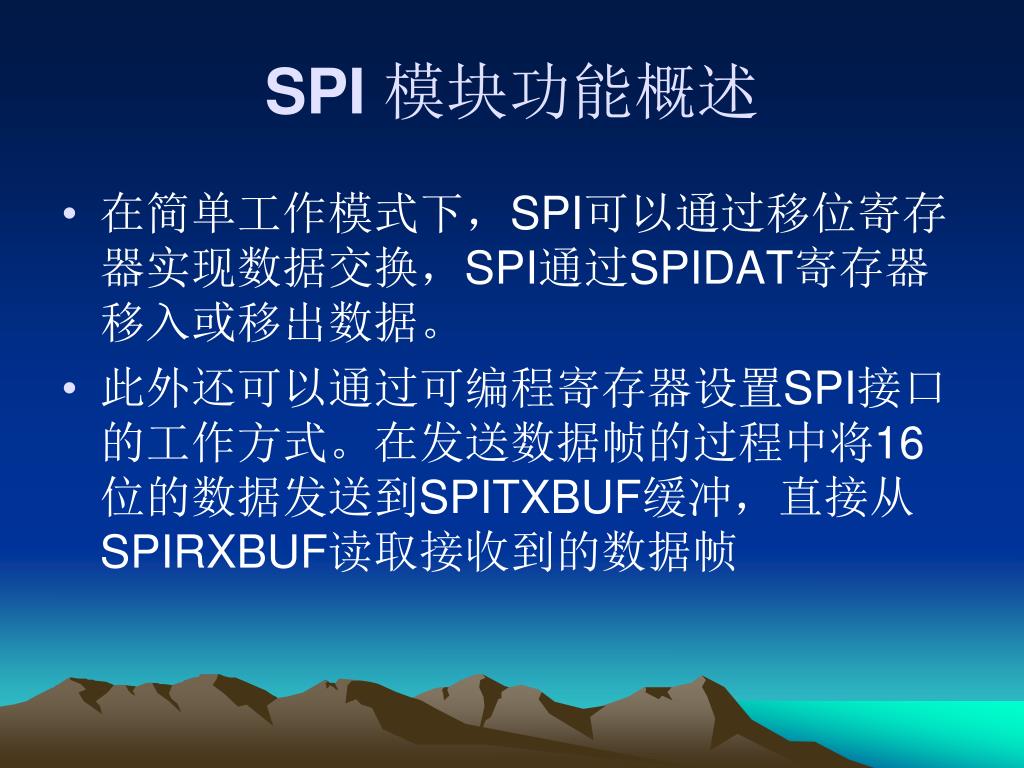 SPI 模块功能概述

• 在简单工作模式下，SPI可以通过移位寄存器实现数据交换，SPI通过SPIDAT寄存器移入或移出数据。

• 此外还可以通过可编程寄存器设置SPI接口的工作方式。在发送数据帧的过程中将16位的数据发送到SPITXBUF缓冲，直接从SPIRXBUF读取接收到的数据帧